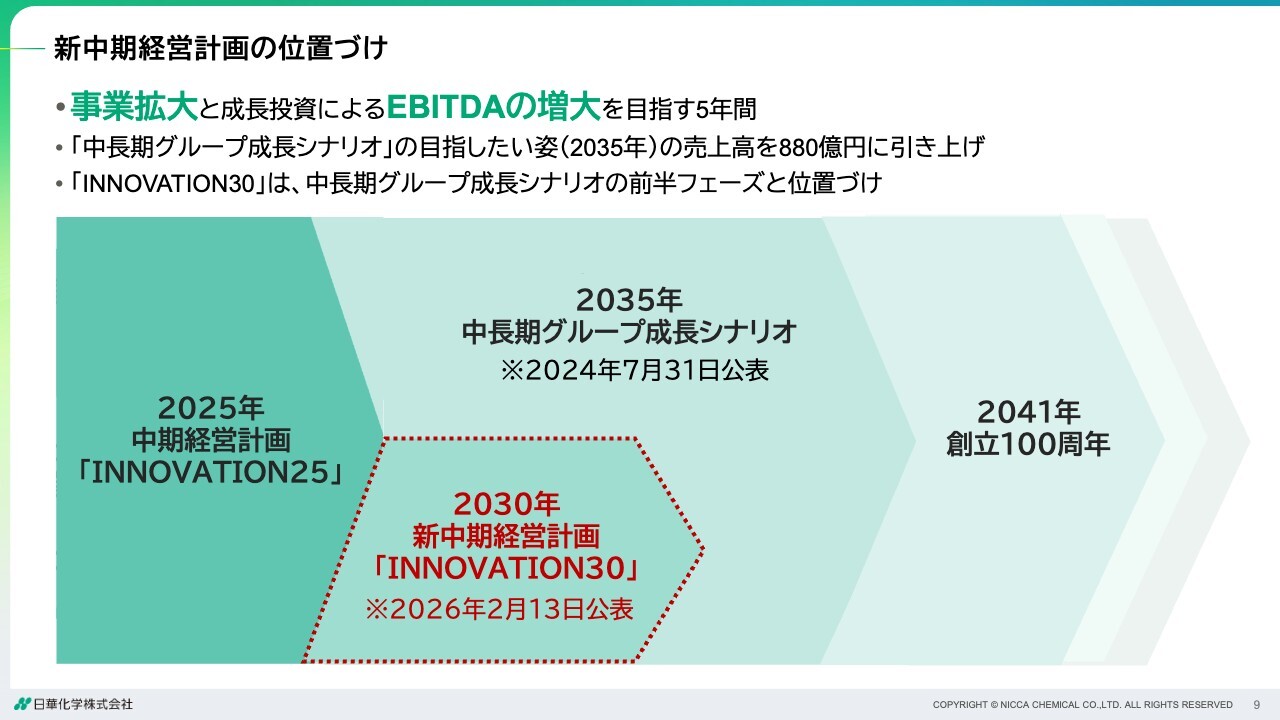 新中期経営計画の位置づけ

• 事業拡大と成長投資によるEBITDAの増大を目指す5年間
• 「中長期グループ成長シナリオ」の目指したい姿（2035年）の売上高を880億円に引き上げ
• 「INNOVATION30」は、中長期グループ成長シナリオの前半フェーズと位置づけ

2025年
中期経営計画
「INNOVATION25」

2035年
中長期グループ成長シナリオ
※2024年7月31日公表

2030年
新中期経営計画
「INNOVATION30」
※2026年2月13日公表

2041年
創立100周年

日華化学株式会社

COPYRIGHT © NICCA CHEMICAL CO.,LTD. ALL RIGHTS RESERVED 9